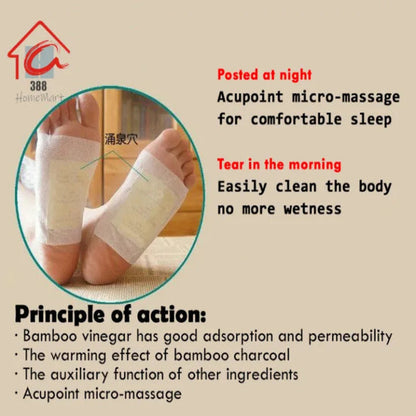 388
HomeMart

涌泉穴

Posted at night
Acupoint micro-massage for comfortable sleep

Tear in the morning
Easily clean the body no more wetness

Principle of action:
· Bamboo vinegar has good adsorption and permeability
· The warming effect of bamboo charcoal
· The auxiliary function of other ingredients
· Acupoint micro-massage